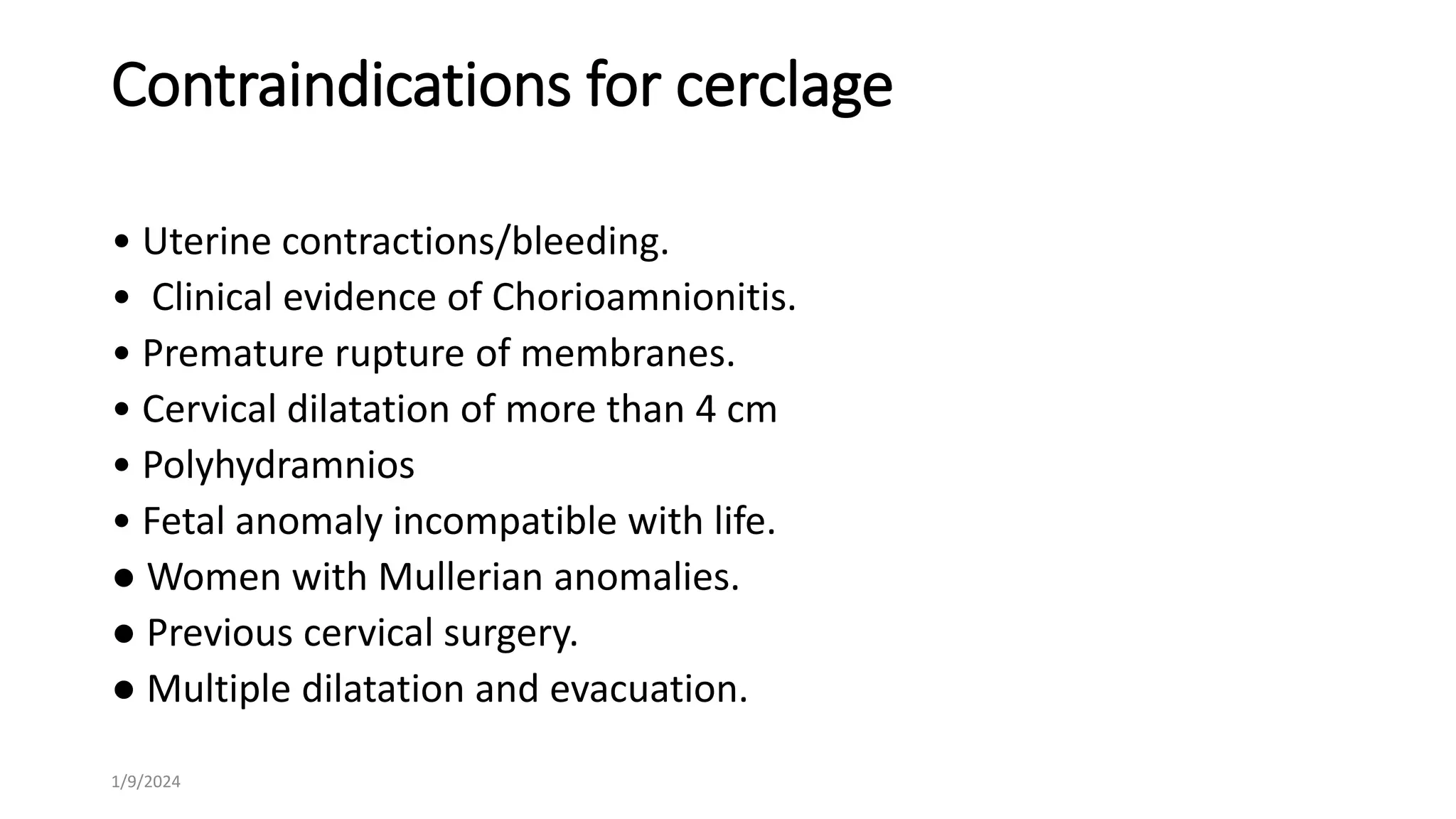 Contraindications for cerclage

• Uterine contractions/bleeding.
• Clinical evidence of Chorioamnionitis.
• Premature rupture of membranes.
• Cervical dilatation of more than 4 cm
• Polyhydramnios
• Fetal anomaly incompatible with life.
● Women with Mullerian anomalies.
● Previous cervical surgery.
● Multiple dilatation and evacuation.

1/9/2024